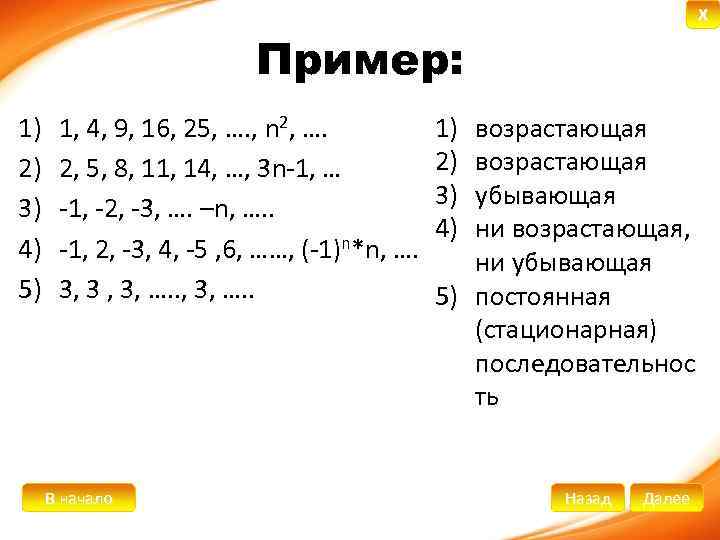 X

Пример:

1) 1, 4, 9, 16, 25, …., $n^2$, ….
2) 2, 5, 8, 11, 14, …, 3n-1, …
3) -1, -2, -3, …. –n, …..
4) -1, 2, -3, 4, -5 ,6, ……, $(-1)^n$*n, ….
5) 3, 3 , 3, ….., 3, …..

1) возрастающая
2) возрастающая
3) убывающая
4) ни возрастающая, ни убывающая
5) постоянная (стационарная) последовательность

В начало

Назад

Далее